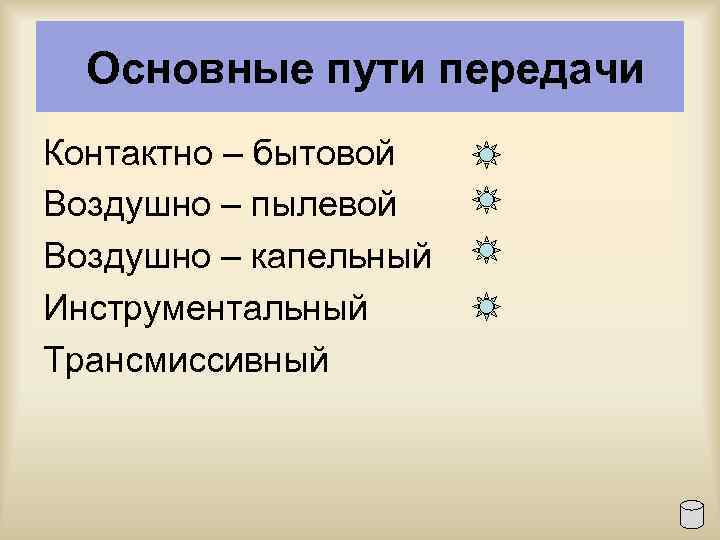 Основные пути передачи

Контактно – бытовой

Воздушно – пылевой

Воздушно – капельный

Инструментальный

Трансмиссивный